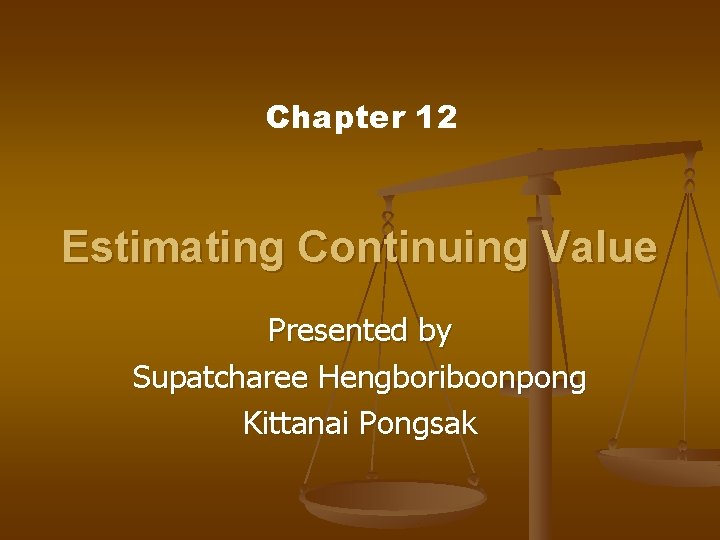 Chapter 12

Estimating Continuing Value

Presented by
Supatcharee Hengboriboonpong
Kittanai Pongsak